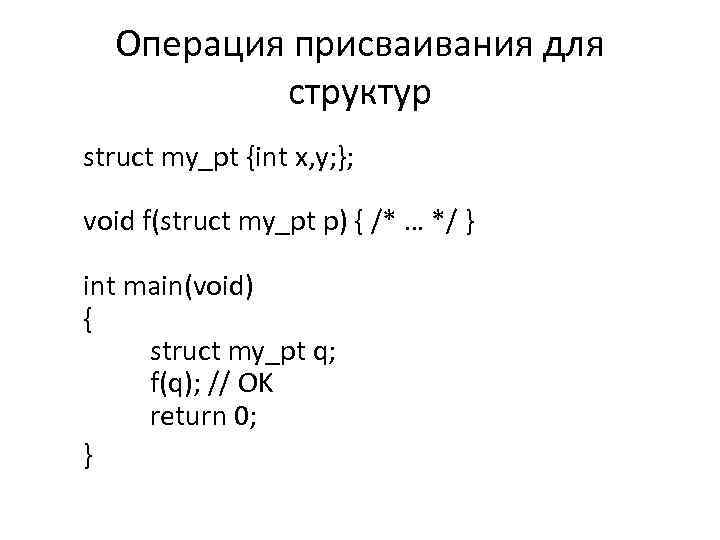 Операция присваивания для структур

struct my_pt {int x,y;};

void f(struct my_pt p) { /* … */ }

int main(void)
{
struct my_pt q;
f(q); // OK
return 0;
}